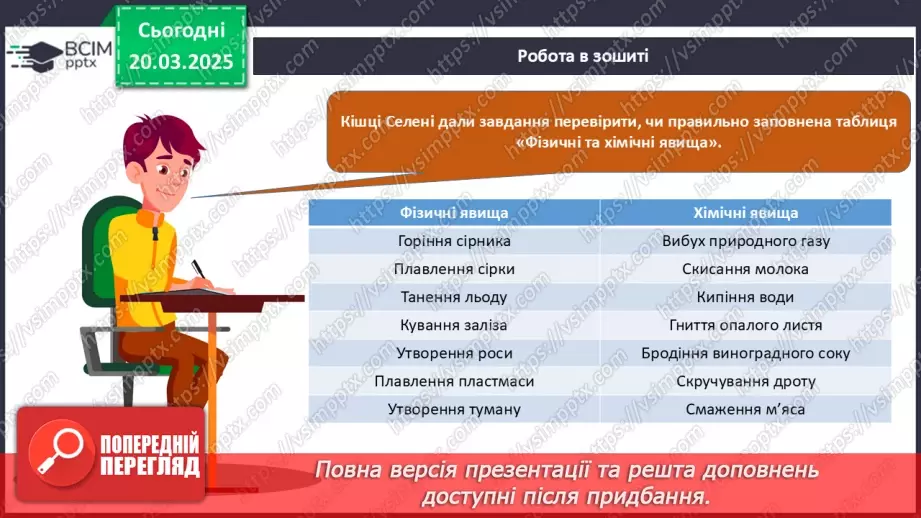 ВСІМ pptx

Сьогодні 20.03.2025

Робота в зошиті

Кішці Селені дали завдання перевірити, чи правильно заповнена таблиця «Фізичні та хімічні явища».

| Фізичні явища | Хімічні явища |
|---|---|
| Горіння сірника | Вибух природного газу |
| Плавлення сірки | Скисання молока |
| Танення льоду | Кипіння води |
| Кування заліза | Гниття опалого листя |
| Утворення роси | Бродіння виноградного соку |
| Плавлення пластмаси | Скручування дроту |
| Утворення туману | Смаження м'яса |

ПОПЕРЕДНІЙ ПЕРЕГЛЯД

Повна версія презентації та решта доповнень доступні після придбання.

https://vsimpptx.com